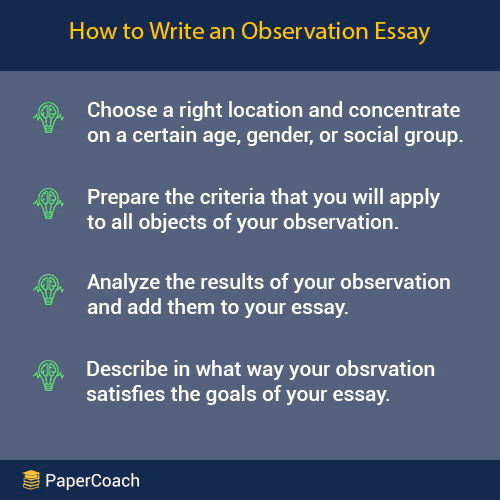 How to Write an Observation Essay

Choose a right location and concentrate on a certain age, gender, or social group.

Prepare the criteria that you will apply to all objects of your observation.

Analyze the results of your observation and add them to your essay.

Describe in what way your obsrvation satisfies the goals of your essay.

PaperCoach